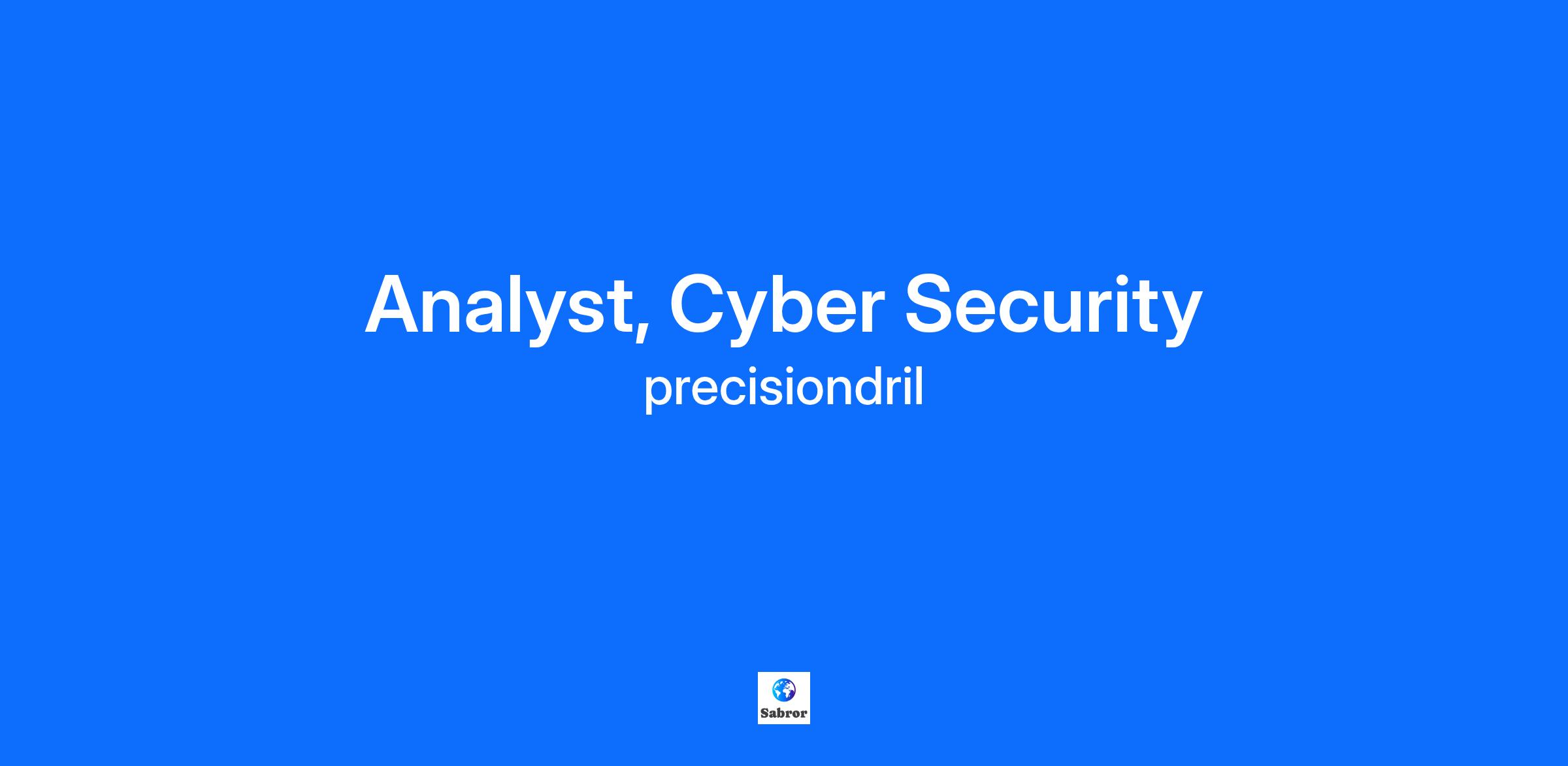 Analyst, Cyber Security
precisiondril

Sabror